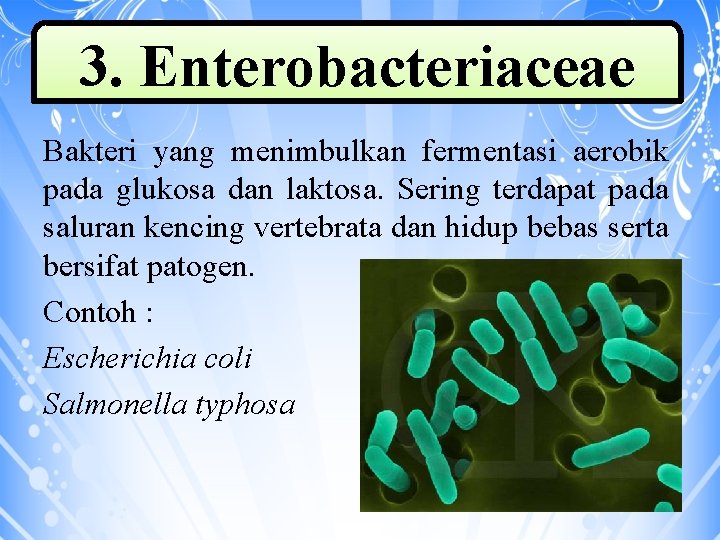 3. Enterobacteriaceae

Bakteri yang menimbulkan fermentasi aerobik pada glukosa dan laktosa. Sering terdapat pada saluran kencing vertebrata dan hidup bebas serta bersifat patogen.

Contoh :

Escherichia coli

Salmonella typhosa